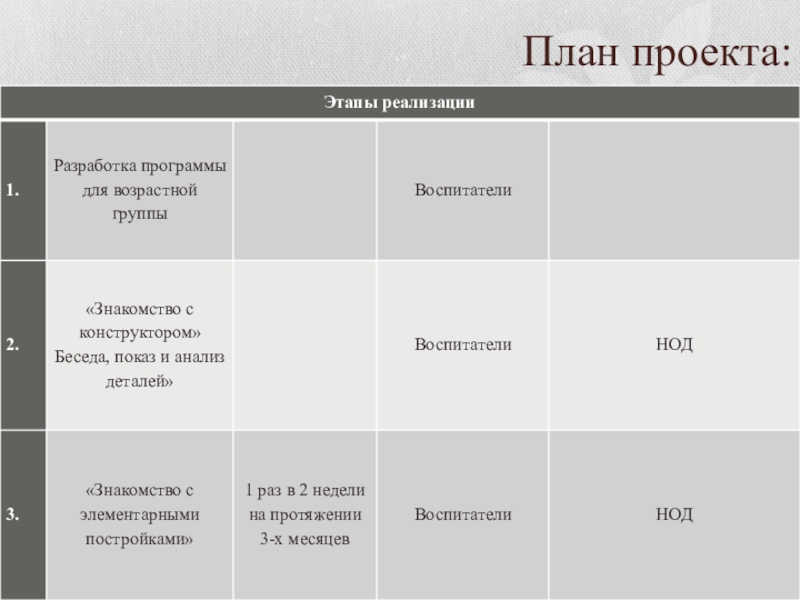 План проекта:

| Этапы реализации | | | | |
|---|---|---|---|---|
| 1. | Разработка программы для возрастной группы | | Воспитатели | |
| 2. | «Знакомство с конструктором» Беседа, показ и анализ деталей» | | Воспитатели | НОД |
| 3. | «Знакомство с элементарными постройками» | 1 раз в 2 недели на протяжении 3-х месяцев | Воспитатели | НОД |